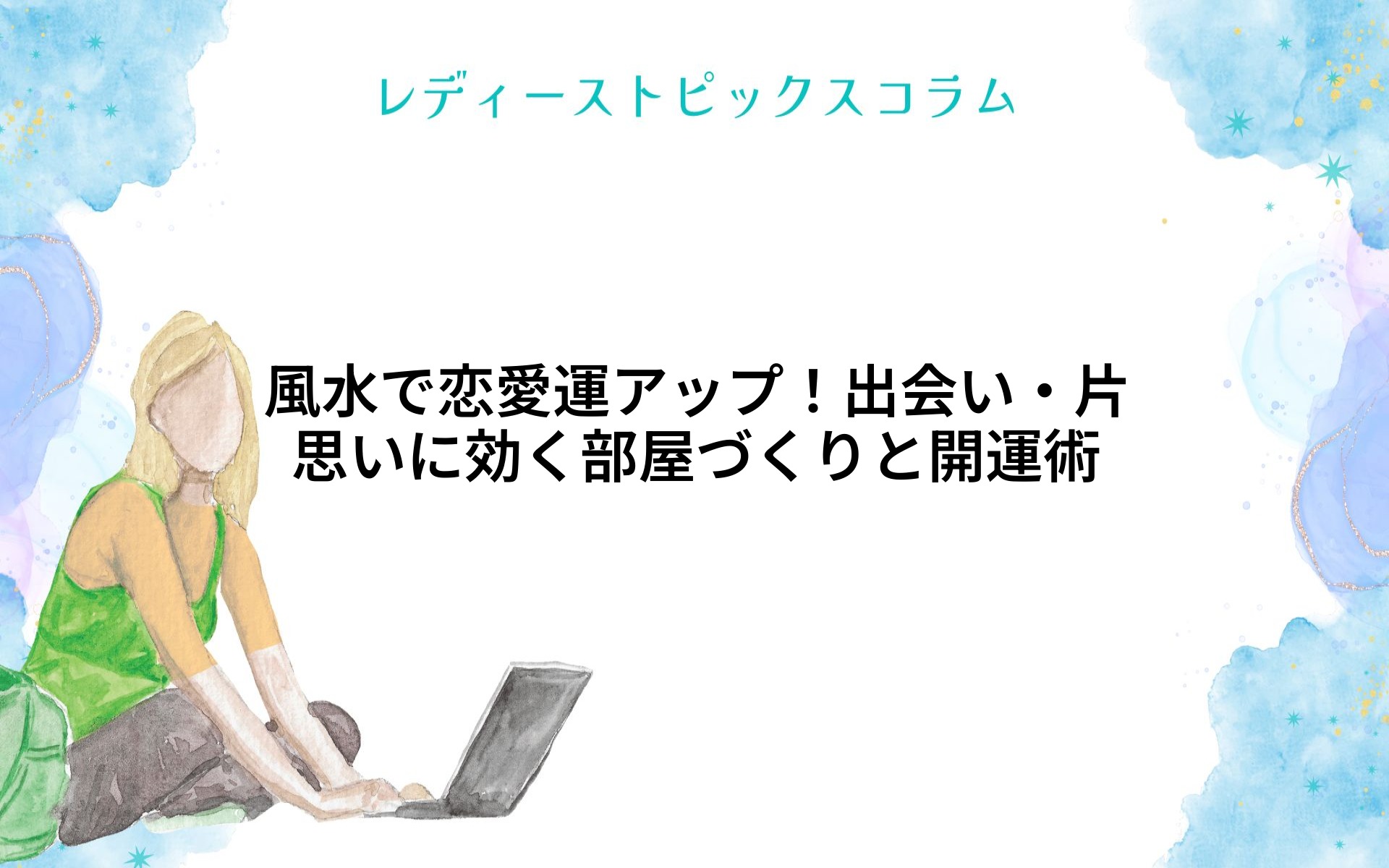 レディーストピックスコラム

風水で恋愛運アップ！出会い・片思いに効く部屋づくりと開運術